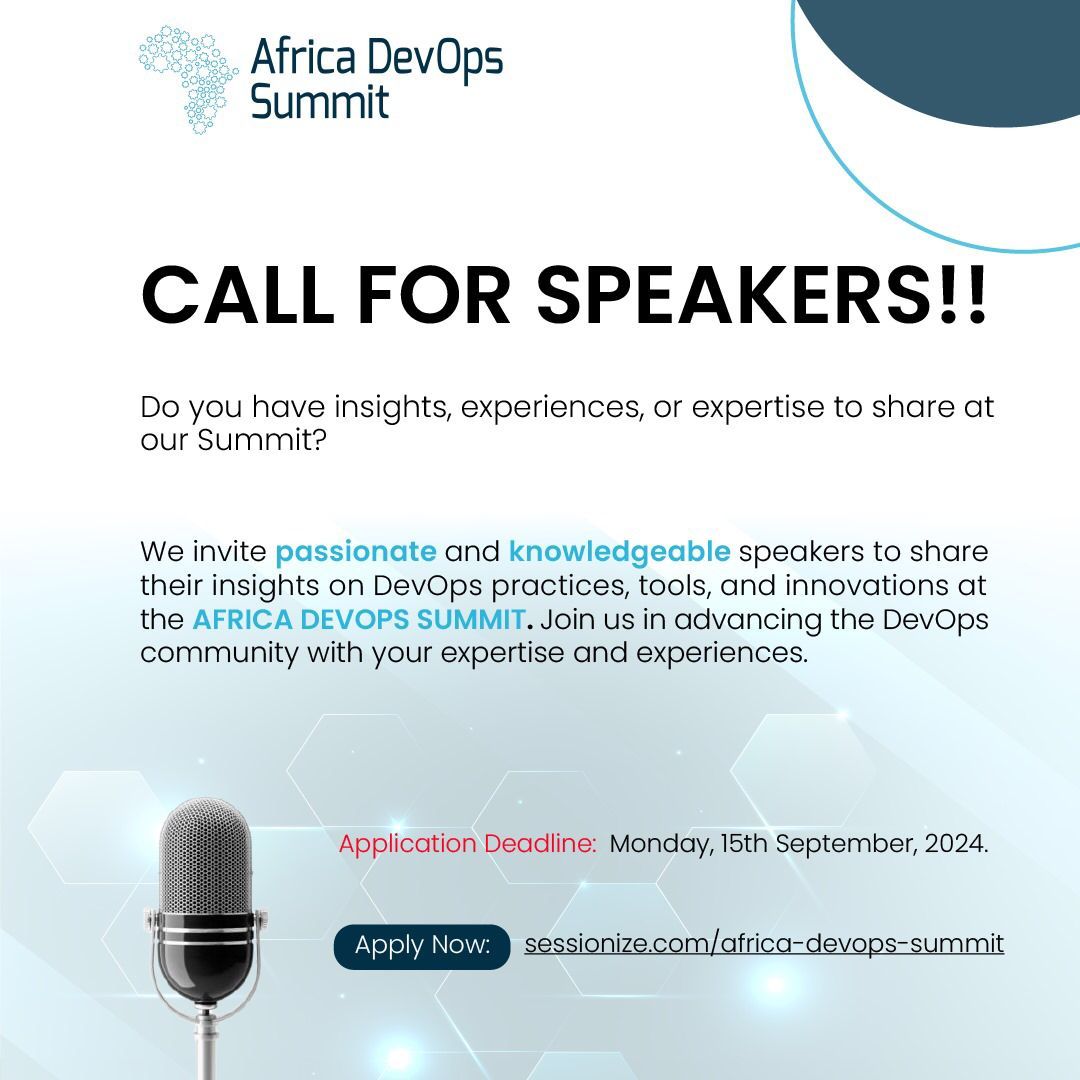 Africa DevOps Summit

CALL FOR SPEAKERS!!

Do you have insights, experiences, or expertise to share at our Summit?

We invite passionate and knowledgeable speakers to share their insights on DevOps practices, tools, and innovations at the AFRICA DEVOPS SUMMIT. Join us in advancing the DevOps community with your expertise and experiences.

Application Deadline: Monday, 15th September, 2024.

Apply Now: sessionize.com/africa-devops-summit